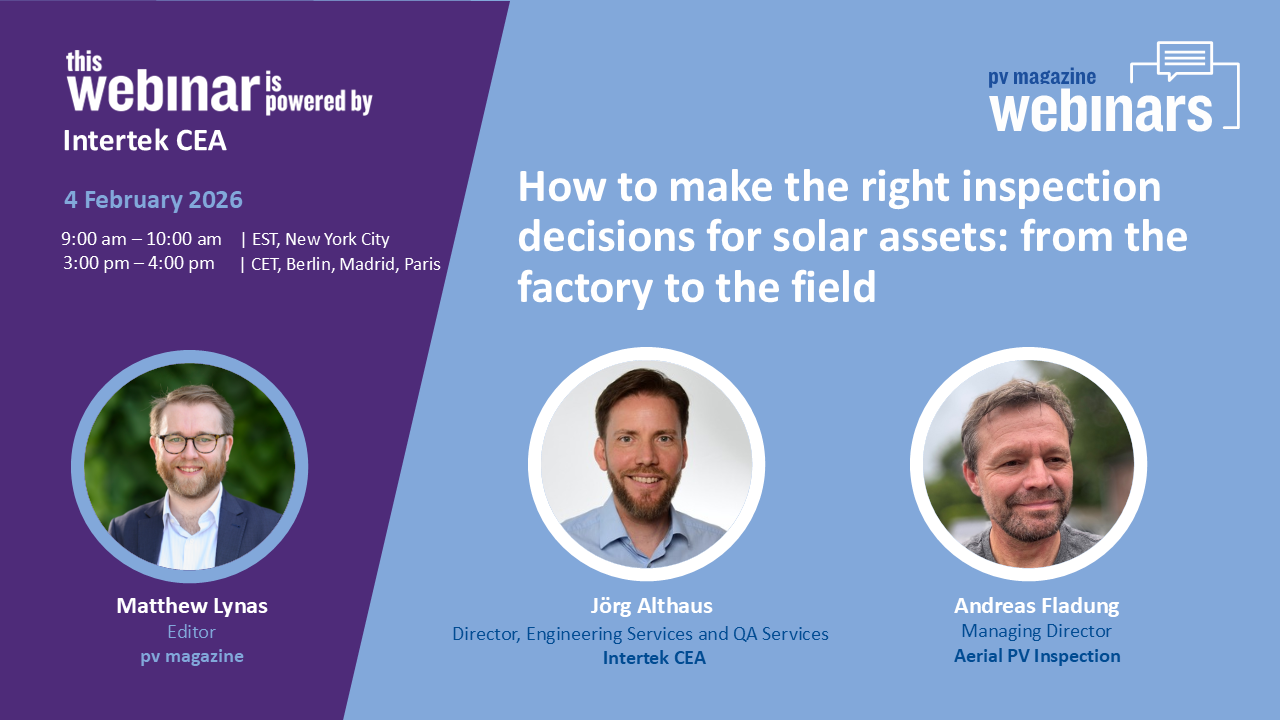 this webinar is powered by
Intertek CEA

4 February 2026
9:00 am – 10:00 am | EST, New York City
3:00 pm – 4:00 pm | CET, Berlin, Madrid, Paris

pv magazine webinars

How to make the right inspection decisions for solar assets: from the factory to the field

Matthew Lynas
Editor
pv magazine

Jörg Althaus
Director, Engineering Services and QA Services
Intertek CEA

Andreas Fladung
Managing Director
Aerial PV Inspection